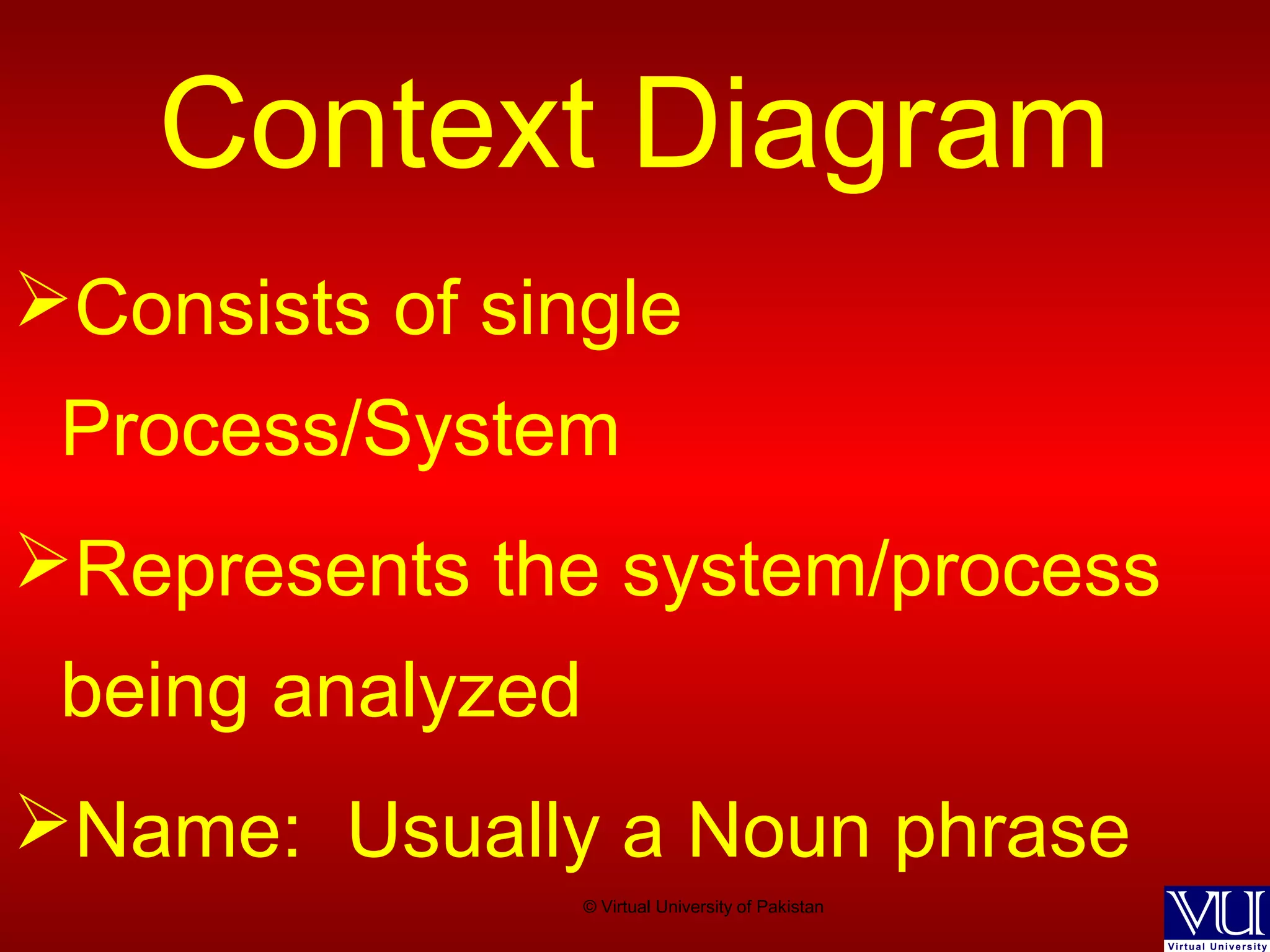 Context Diagram

➢Consists of single Process/System

➢Represents the system/process being analyzed

➢Name: Usually a Noun phrase

© Virtual University of Pakistan

VU
Virtual University